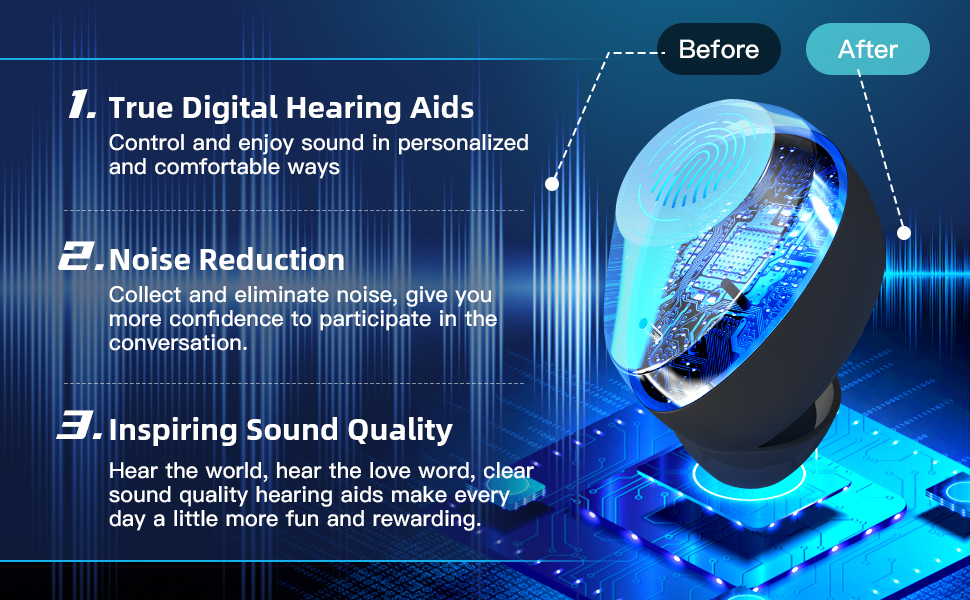 Before

After

1. True Digital Hearing Aids
Control and enjoy sound in personalized and comfortable ways

2. Noise Reduction
Collect and eliminate noise, give you more confidence to participate in the conversation.

3. Inspiring Sound Quality
Hear the world, hear the love word, clear sound quality hearing aids make every day a little more fun and rewarding.